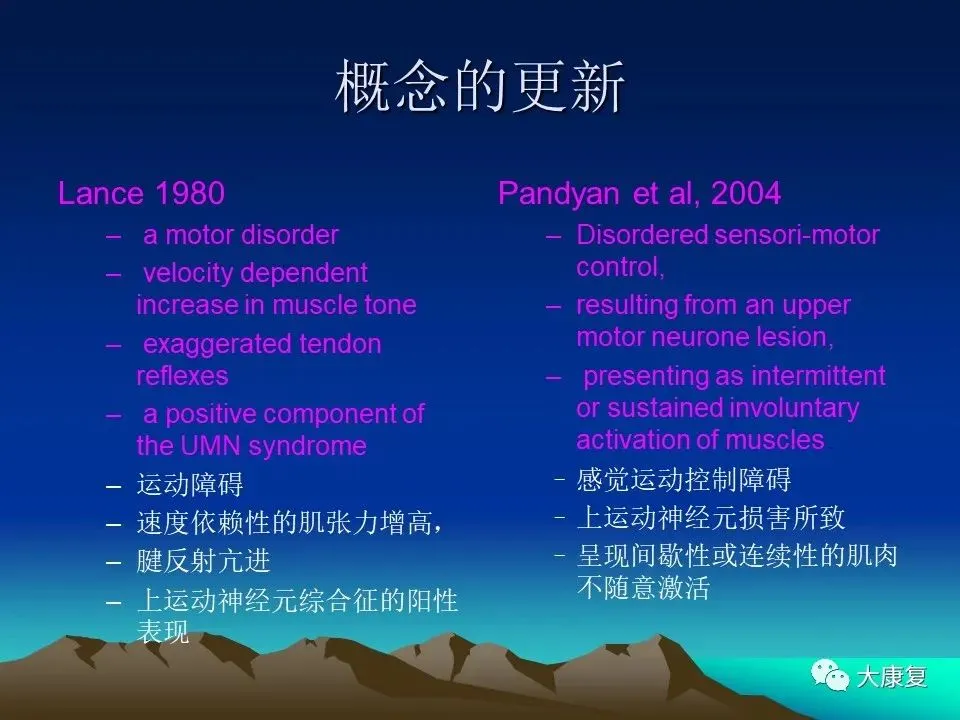 概念的更新

Lance 1980

– a motor disorder

– velocity dependent increase in muscle tone

– exaggerated tendon reflexes

– a positive component of the UMN syndrome

– 运动障碍

– 速度依赖性的肌张力增高，

– 腱反射亢进

– 上运动神经元综合征的阳性表现

Pandyan et al, 2004

– Disordered sensori-motor control,

– resulting from an upper motor neurone lesion,

– presenting as intermittent or sustained involuntary activation of muscles

– 感觉运动控制障碍

– 上运动神经元损害所致

– 呈现间歇性或连续性的肌肉不随意激活

大康复